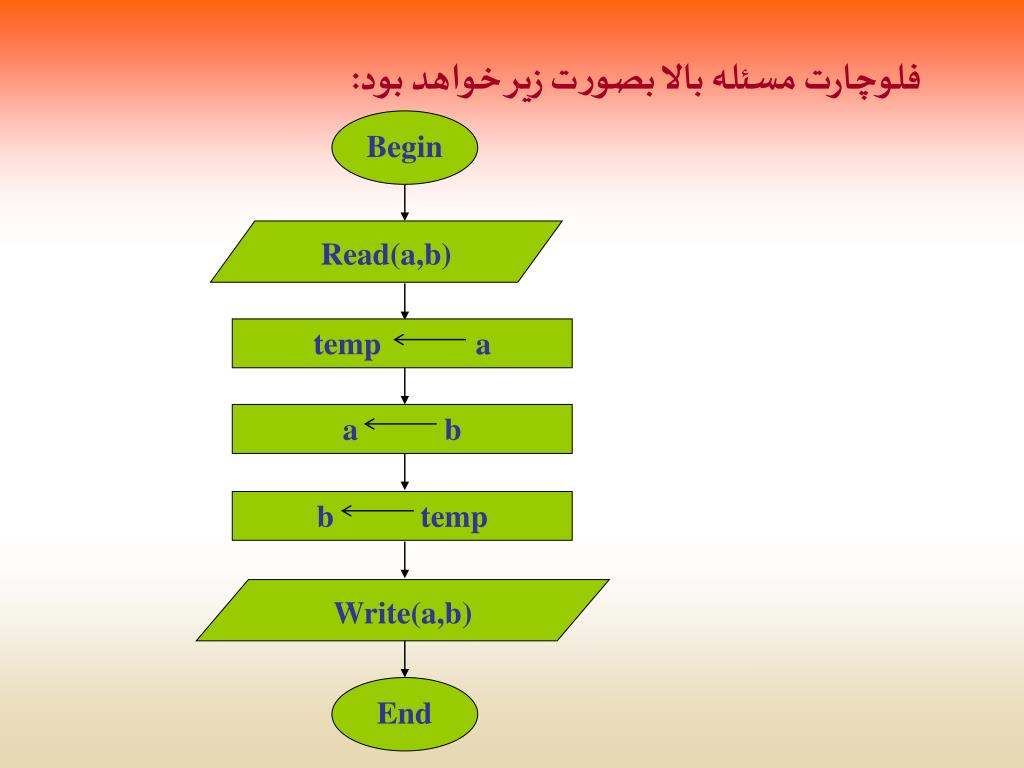 فلوچارت مسئله بالا بصورت زیر خواهد بود:

Begin

Read(a,b)

temp $\leftarrow$ a

a $\leftarrow$ b

b $\leftarrow$ temp

Write(a,b)

End